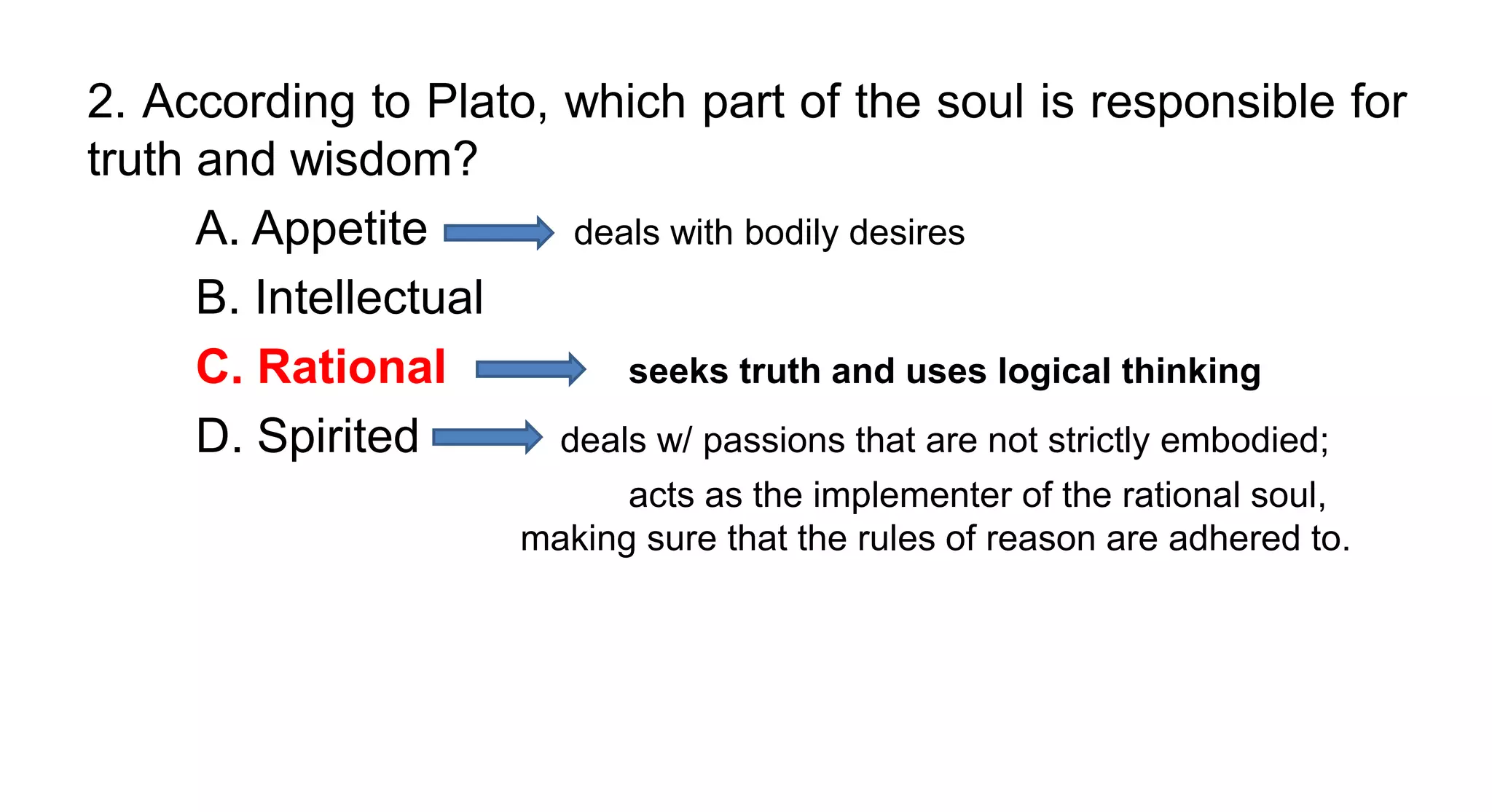 2. According to Plato, which part of the soul is responsible for truth and wisdom?

A. Appetite deals with bodily desires

B. Intellectual

C. Rational seeks truth and uses logical thinking

D. Spirited deals w/ passions that are not strictly embodied; acts as the implementer of the rational soul, making sure that the rules of reason are adhered to.